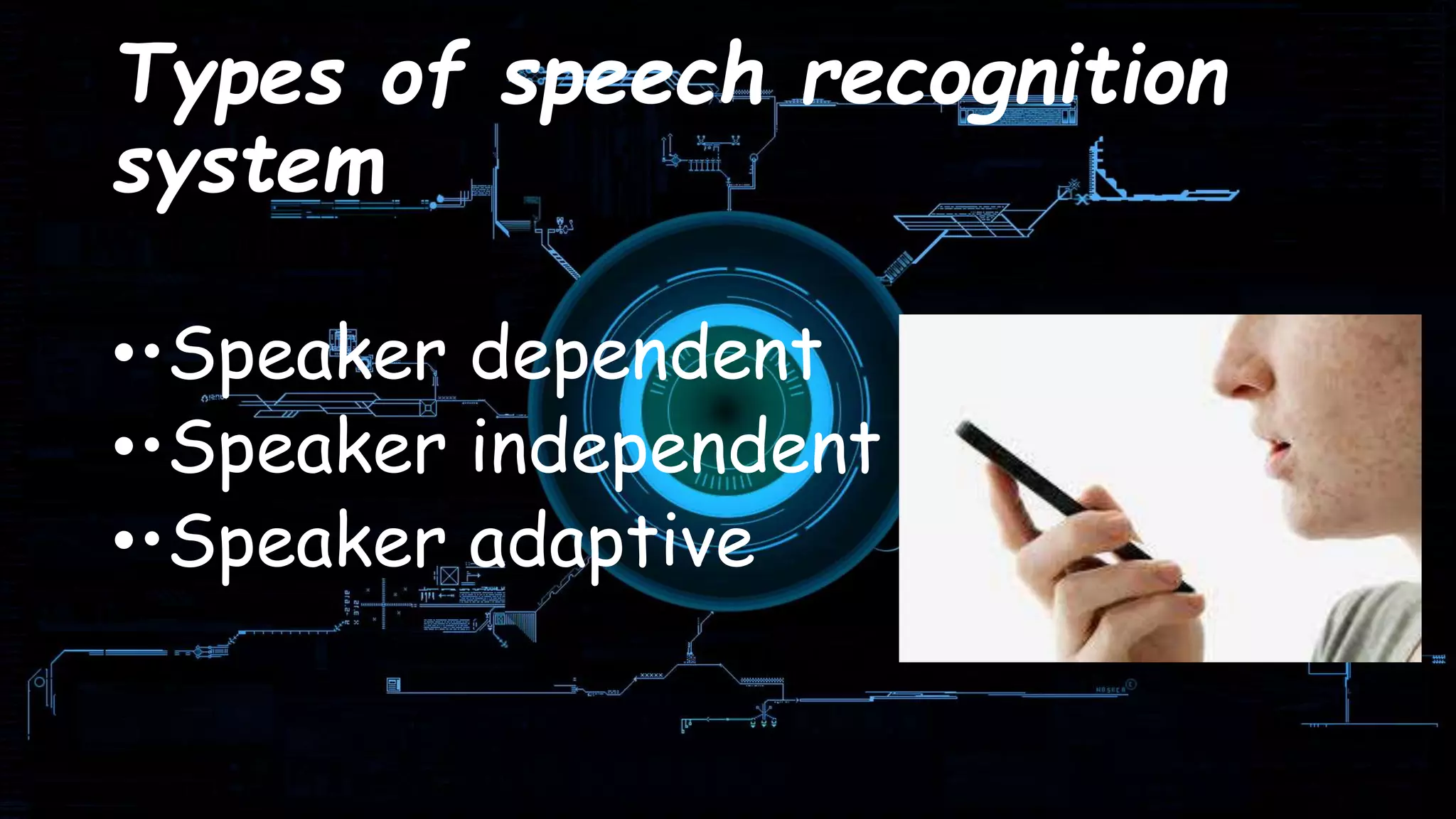 Types of speech recognition system

••Speaker dependent
••Speaker independent
••Speaker adaptive